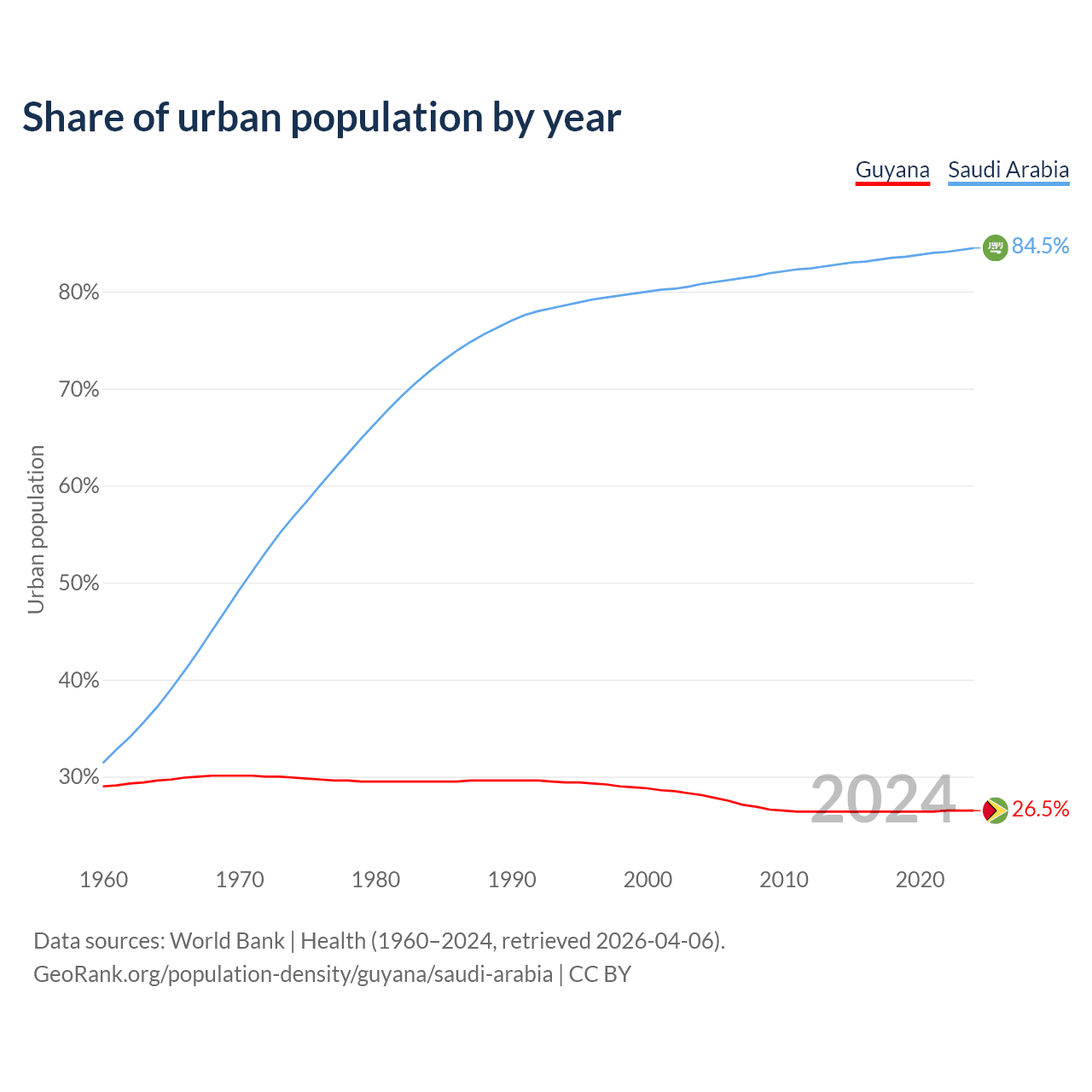 Share of urban population by year

Guyana Saudi Arabia

84.5%

80%

70%

60%

50%

40%

30%

Urban population

2024

26.5%

1960 1970 1980 1990 2000 2010 2020

Data sources: World Bank | Health (1960–2024, retrieved 2026-04-06).
GeoRank.org/population-density/guyana/saudi-arabia | CC BY